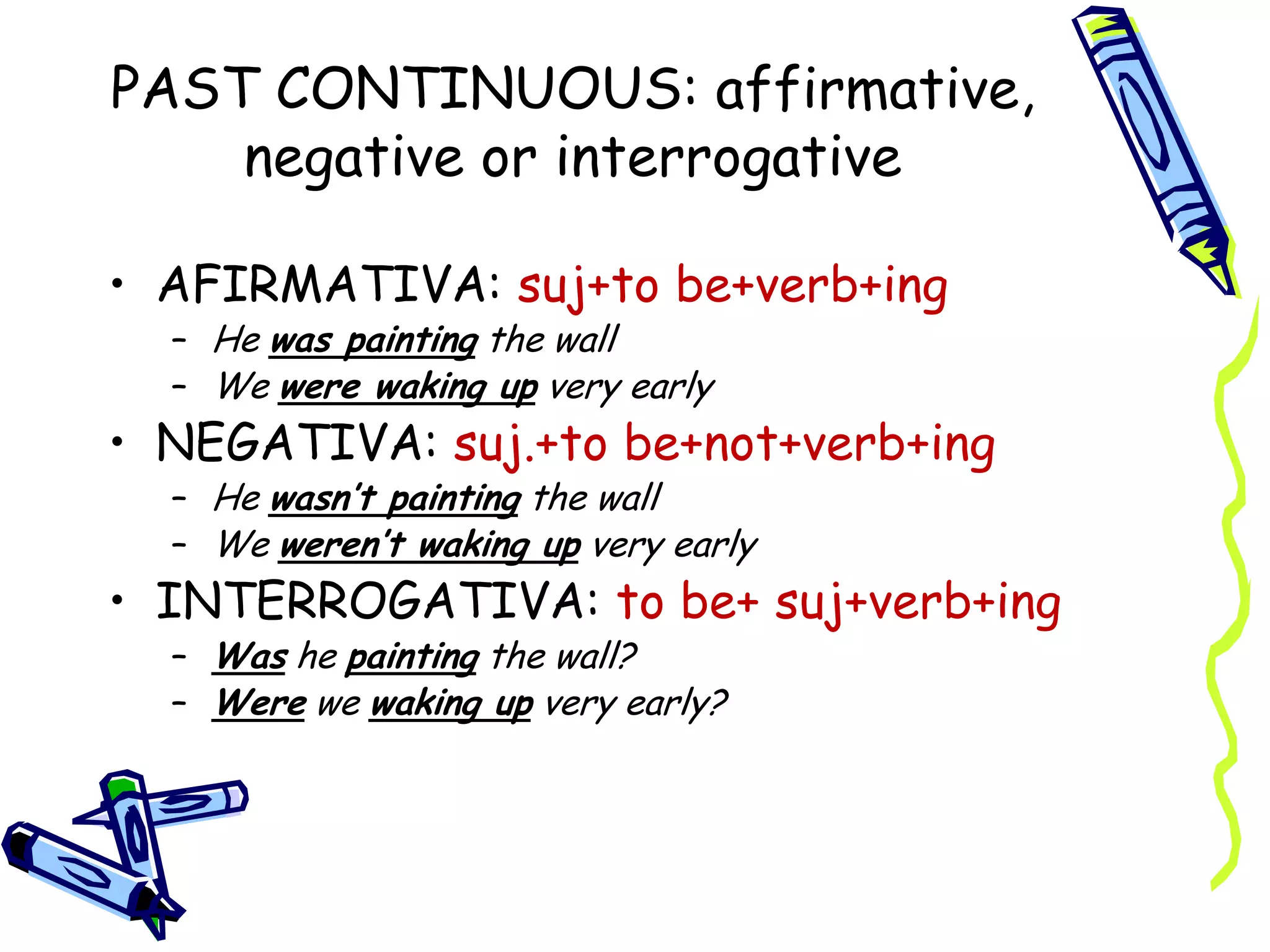 PAST CONTINUOUS: affirmative, negative or interrogative

• AFIRMATIVA: suj+to be+verb+ing
  – He was painting the wall
  – We were waking up very early
• NEGATIVA: suj.+to be+not+verb+ing
  – He wasn't painting the wall
  – We weren't waking up very early
• INTERROGATIVA: to be+ suj+verb+ing
  – Was he painting the wall?
  – Were we waking up very early?